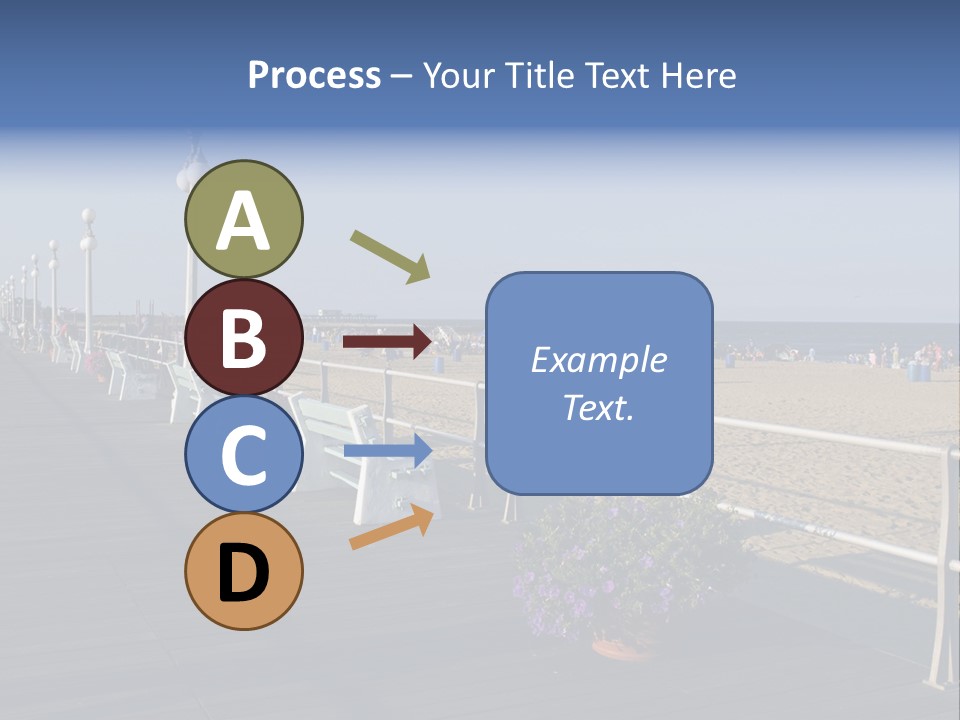 Process – Your Title Text Here

A

B

C

D

Example Text.